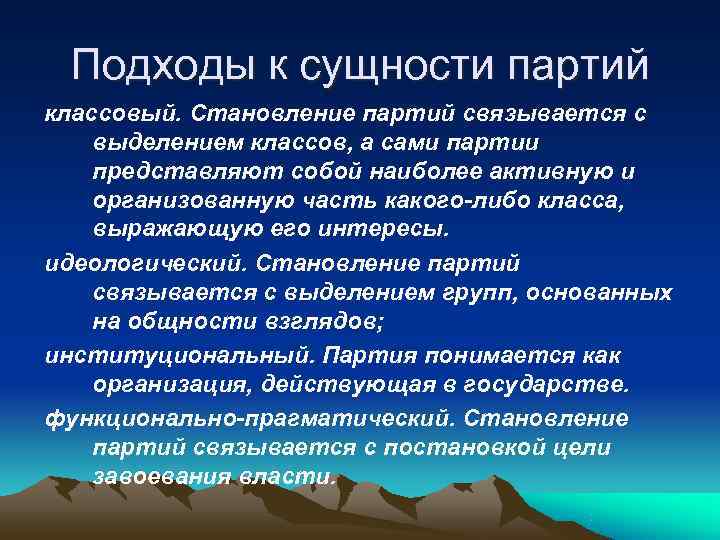 Подходы к сущности партий

классовый. Становление партий связывается с выделением классов, а сами партии представляют собой наиболее активную и организованную часть какого-либо класса, выражающую его интересы.

идеологический. Становление партий связывается с выделением групп, основанных на общности взглядов;

институциональный. Партия понимается как организация, действующая в государстве.

функционально-прагматический. Становление партий связывается с постановкой цели завоевания власти.